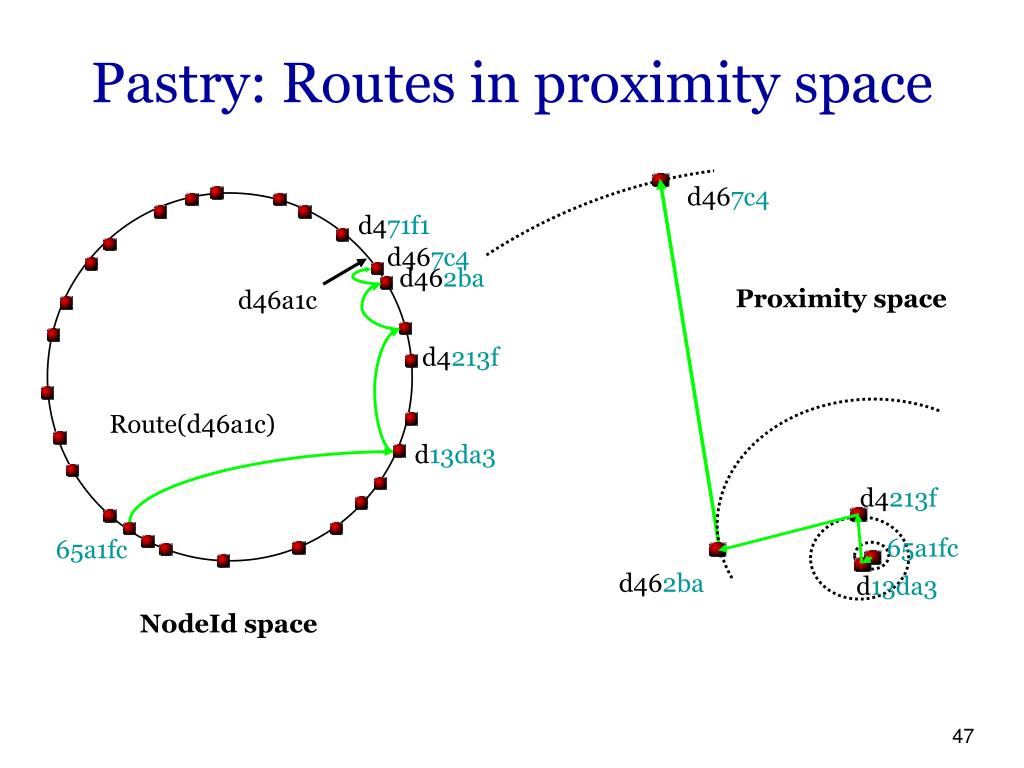 Pastry: Routes in proximity space

d471f1
d467c4
d462ba
d46a1c
d4213f
Route(d46a1c)
d13da3
65a1fc

NodeId space

d467c4

Proximity space

d4213f
65a1fc
d462ba
d13da3

47